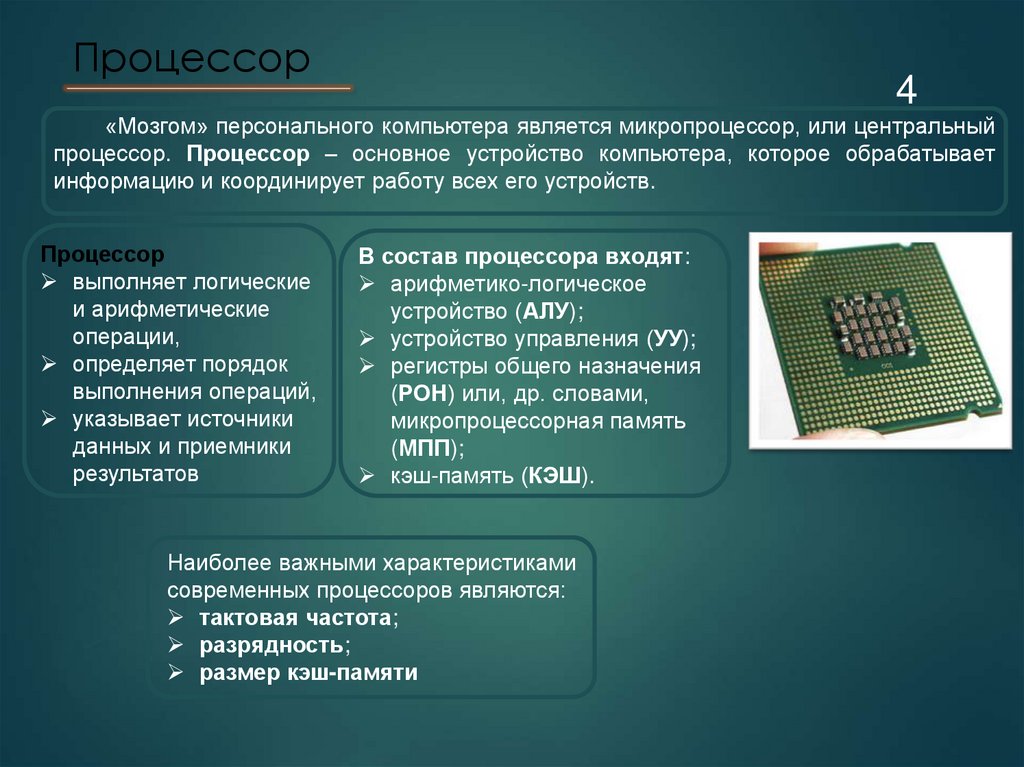 Процессор

4

«Мозгом» персонального компьютера является микропроцессор, или центральный процессор. Процессор – основное устройство компьютера, которое обрабатывает информацию и координирует работу всех его устройств.

Процессор
➢ выполняет логические и арифметические операции,
➢ определяет порядок выполнения операций,
➢ указывает источники данных и приемники результатов

В состав процессора входят:
➢ арифметико-логическое устройство (АЛУ);
➢ устройство управления (УУ);
➢ регистры общего назначения (РОН) или, др. словами, микропроцессорная память (МПП);
➢ кэш-память (КЭШ).

Наиболее важными характеристиками современных процессоров являются:
➢ тактовая частота;
➢ разрядность;
➢ размер кэш-памяти